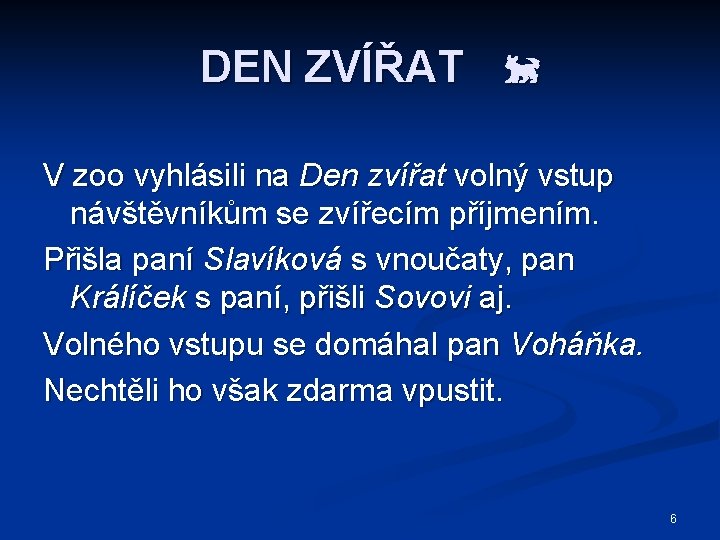 DEN ZVÍŘAT

V zoo vyhlásili na Den zvířat volný vstup návštěvníkům se zvířecím příjmením.

Přišla paní Slavíková s vnoučaty, pan Králíček s paní, přišli Sovovi aj.

Volného vstupu se domáhal pan Voháňka.

Nechtěli ho však zdarma vpustit.

6